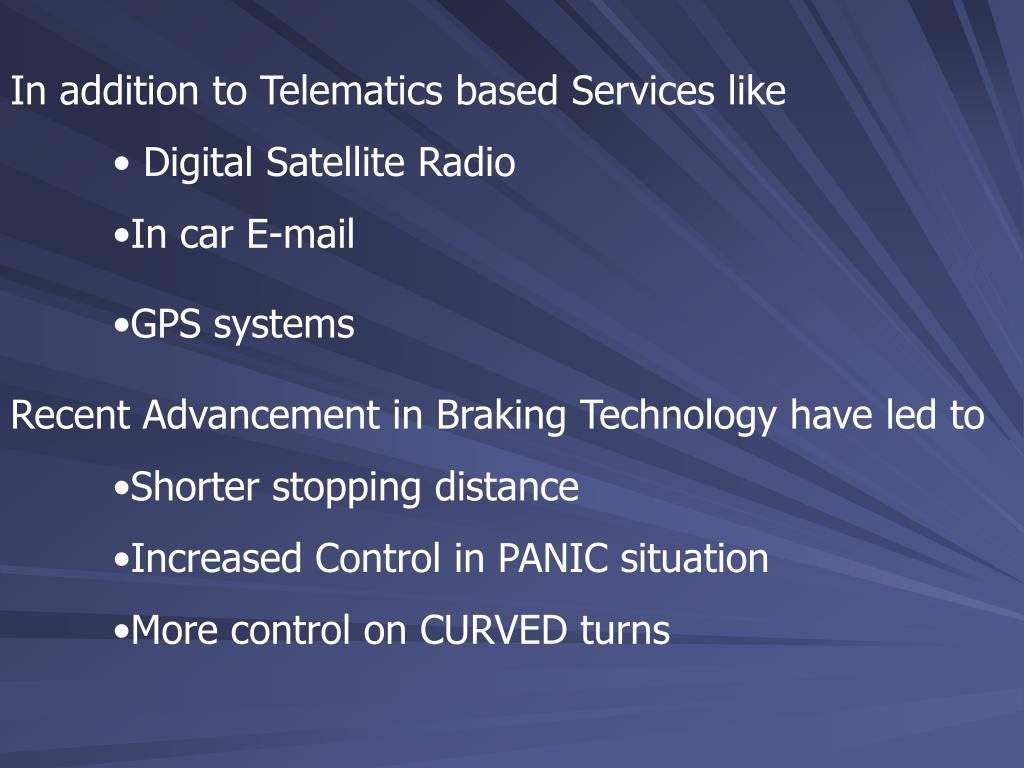 In addition to Telematics based Services like

• Digital Satellite Radio

•In car E-mail

•GPS systems

Recent Advancement in Braking Technology have led to

•Shorter stopping distance

•Increased Control in PANIC situation

•More control on CURVED turns